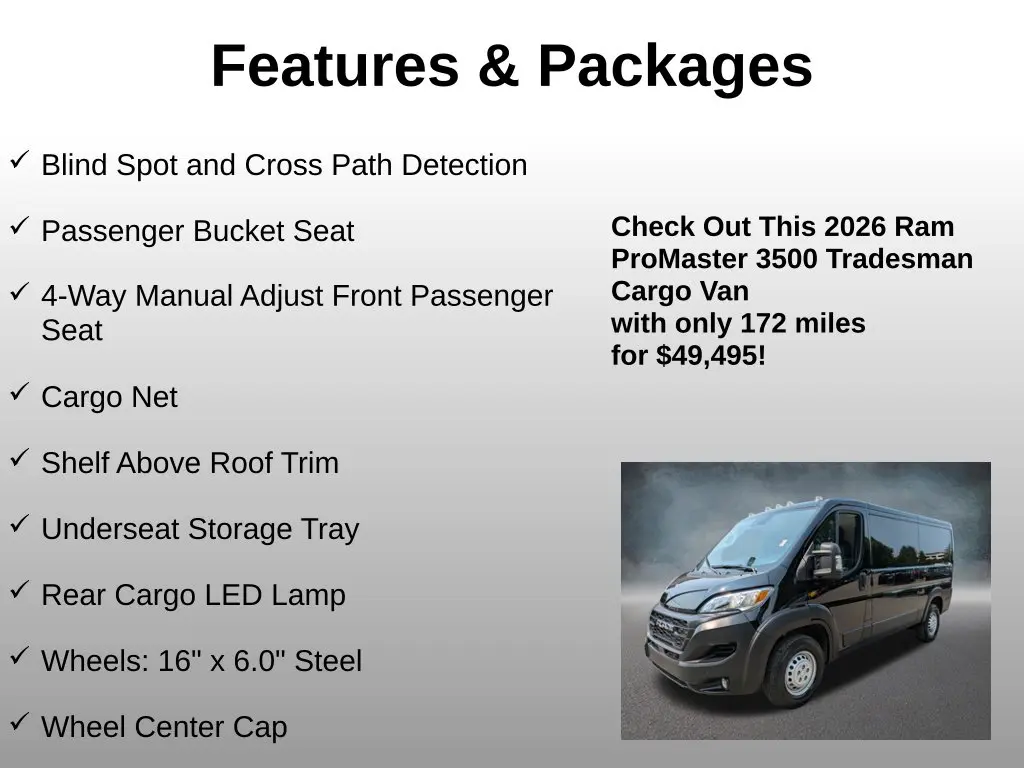 Features & Packages

✓ Blind Spot and Cross Path Detection

✓ Passenger Bucket Seat

✓ 4-Way Manual Adjust Front Passenger Seat

✓ Cargo Net

✓ Shelf Above Roof Trim

✓ Underseat Storage Tray

✓ Rear Cargo LED Lamp

✓ Wheels: 16" x 6.0" Steel

✓ Wheel Center Cap

Check Out This 2026 Ram ProMaster 3500 Tradesman Cargo Van
with only 172 miles
for $49,495!